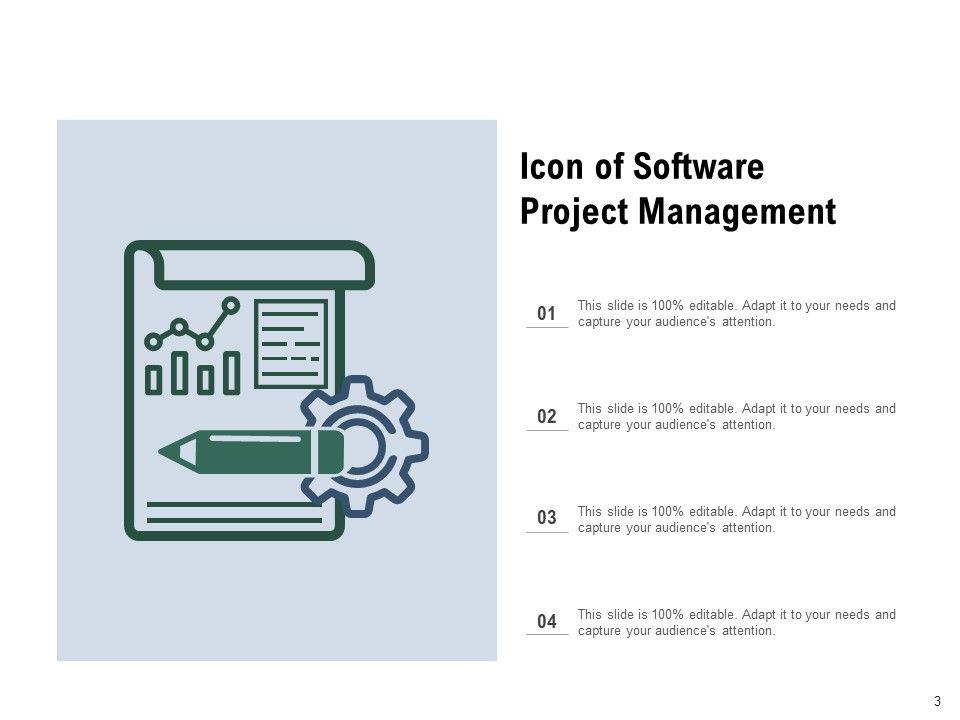 Icon of Software Project Management

01 This slide is 100% editable. Adapt it to your needs and capture your audience's attention.

02 This slide is 100% editable. Adapt it to your needs and capture your audience's attention.

03 This slide is 100% editable. Adapt it to your needs and capture your audience's attention.

04 This slide is 100% editable. Adapt it to your needs and capture your audience's attention.

3